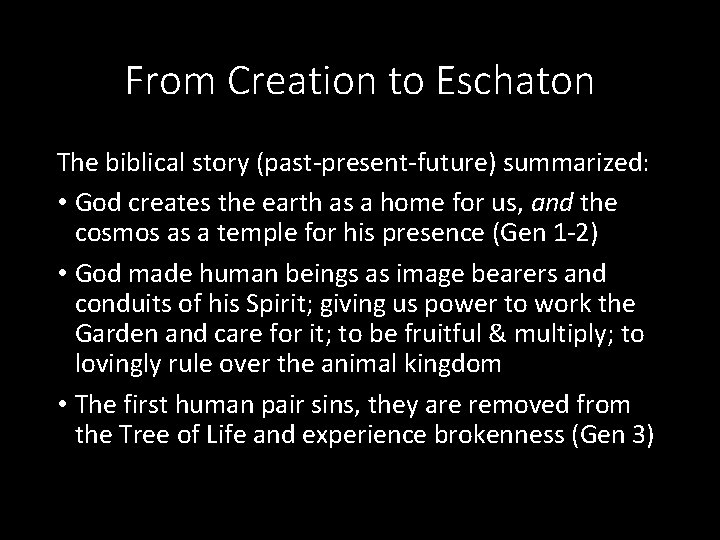 From Creation to Eschaton

The biblical story (past-present-future) summarized:

• God creates the earth as a home for us, and the cosmos as a temple for his presence (Gen 1-2)

• God made human beings as image bearers and conduits of his Spirit; giving us power to work the Garden and care for it; to be fruitful & multiply; to lovingly rule over the animal kingdom

• The first human pair sins, they are removed from the Tree of Life and experience brokenness (Gen 3)